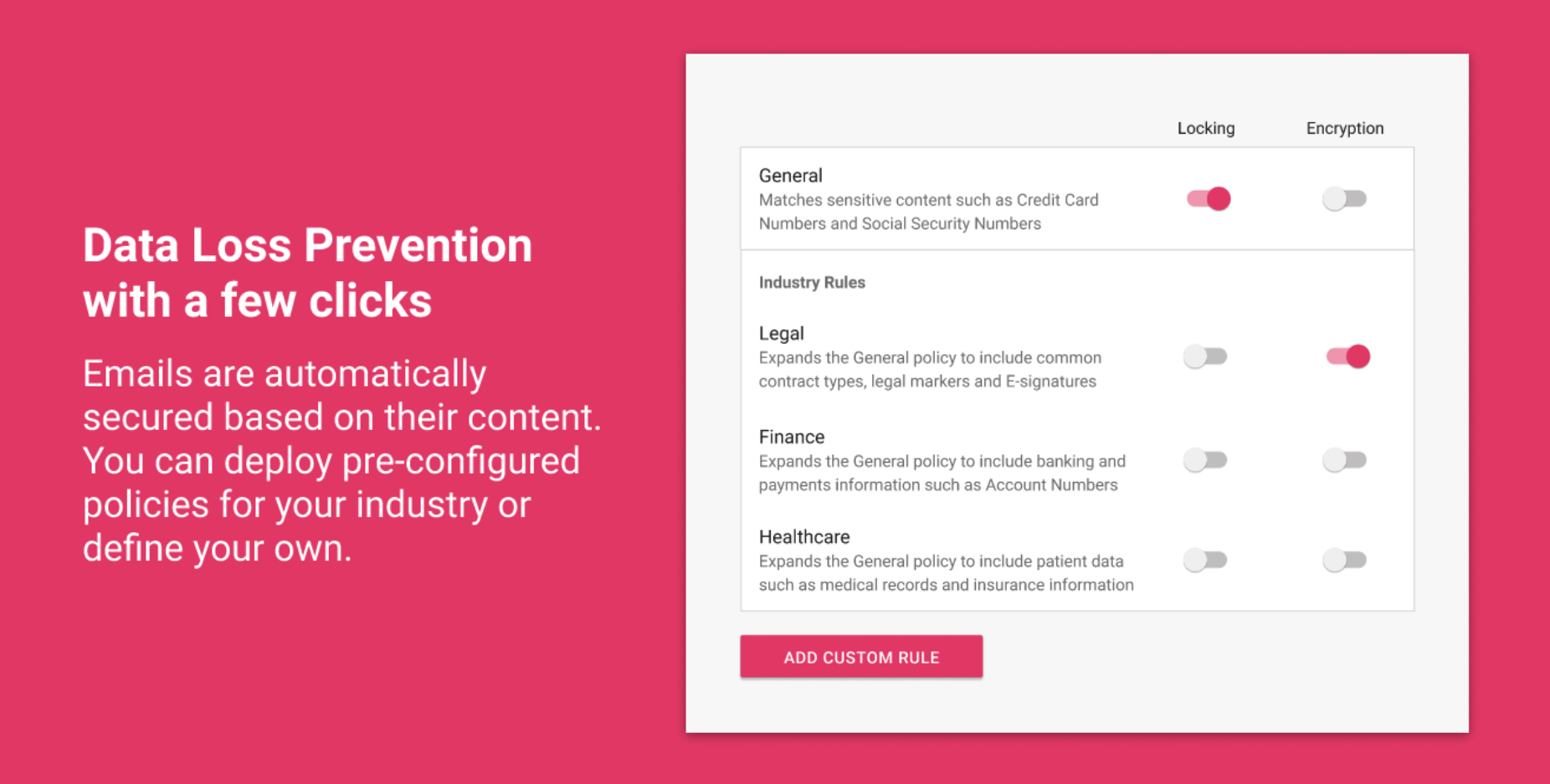 Data Loss Prevention with a few clicks

Emails are automatically secured based on their content. You can deploy pre-configured policies for your industry or define your own.

Locking Encryption

General
Matches sensitive content such as Credit Card Numbers and Social Security Numbers

Industry Rules

Legal
Expands the General policy to include common contract types, legal markers and E-signatures

Finance
Expands the General policy to include banking and payments information such as Account Numbers

Healthcare
Expands the General policy to include patient data such as medical records and insurance information

ADD CUSTOM RULE